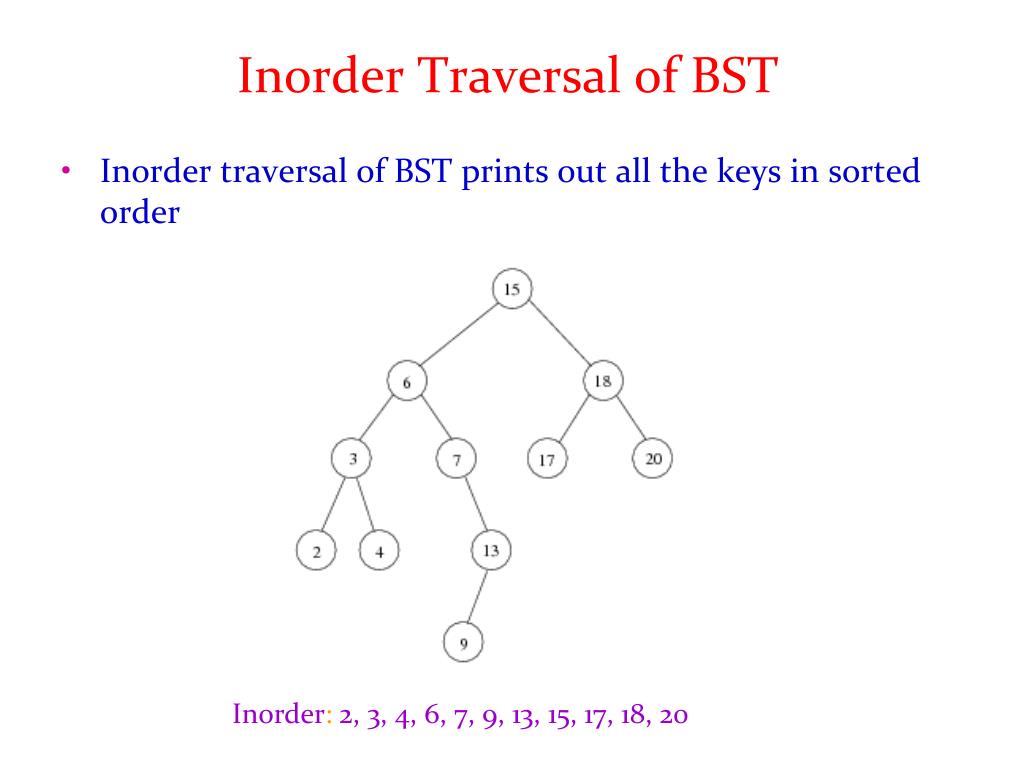 Inorder Traversal of BST

• Inorder traversal of BST prints out all the keys in sorted order

15
6
18
3
7
17
20
2
4
13
9

Inorder: 2, 3, 4, 6, 7, 9, 13, 15, 17, 18, 20